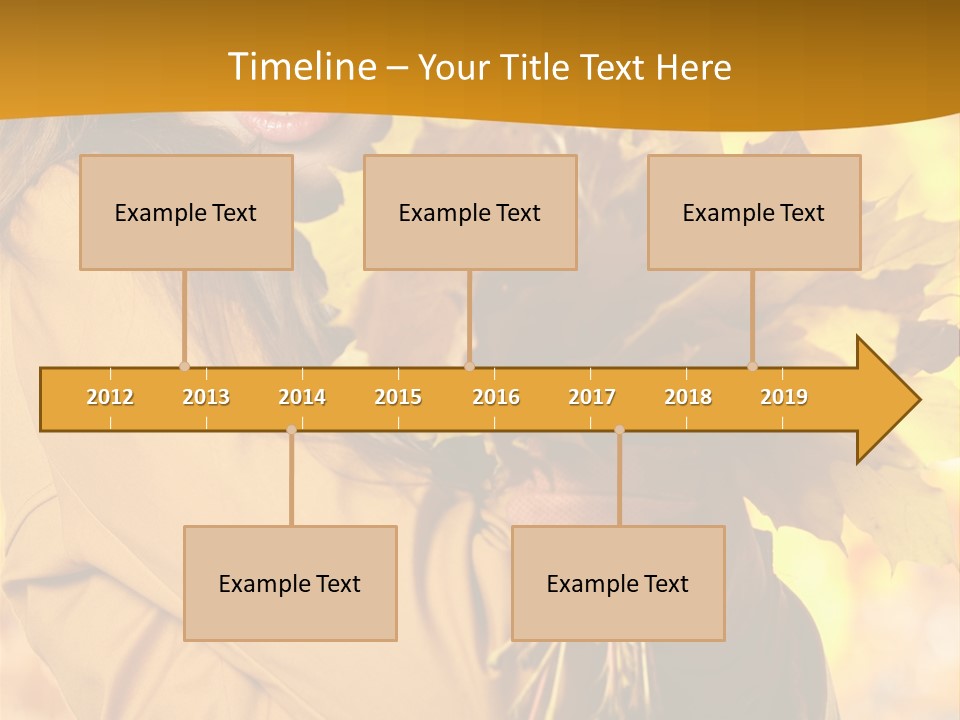 Timeline – Your Title Text Here

Example Text

Example Text

Example Text

2012 2013 2014 2015 2016 2017 2018 2019

Example Text

Example Text